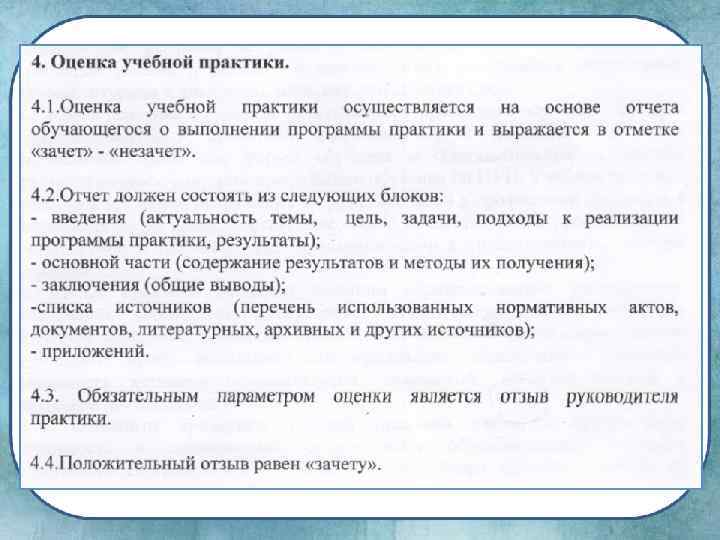 4. Оценка учебной практики.

4.1.Оценка учебной практики осуществляется на основе отчета обучающегося о выполнении программы практики и выражается в отметке «зачет» - «незачет».

4.2.Отчет должен состоять из следующих блоков:
- введения (актуальность темы, цель, задачи, подходы к реализации программы практики, результаты);
- основной части (содержание результатов и методы их получения);
- заключения (общие выводы);
-списка источников (перечень использованных нормативных актов, документов, литературных, архивных и других источников);
- приложений.

4.3. Обязательным параметром оценки является отзыв руководителя практики.

4.4.Положительный отзыв равен «зачету».